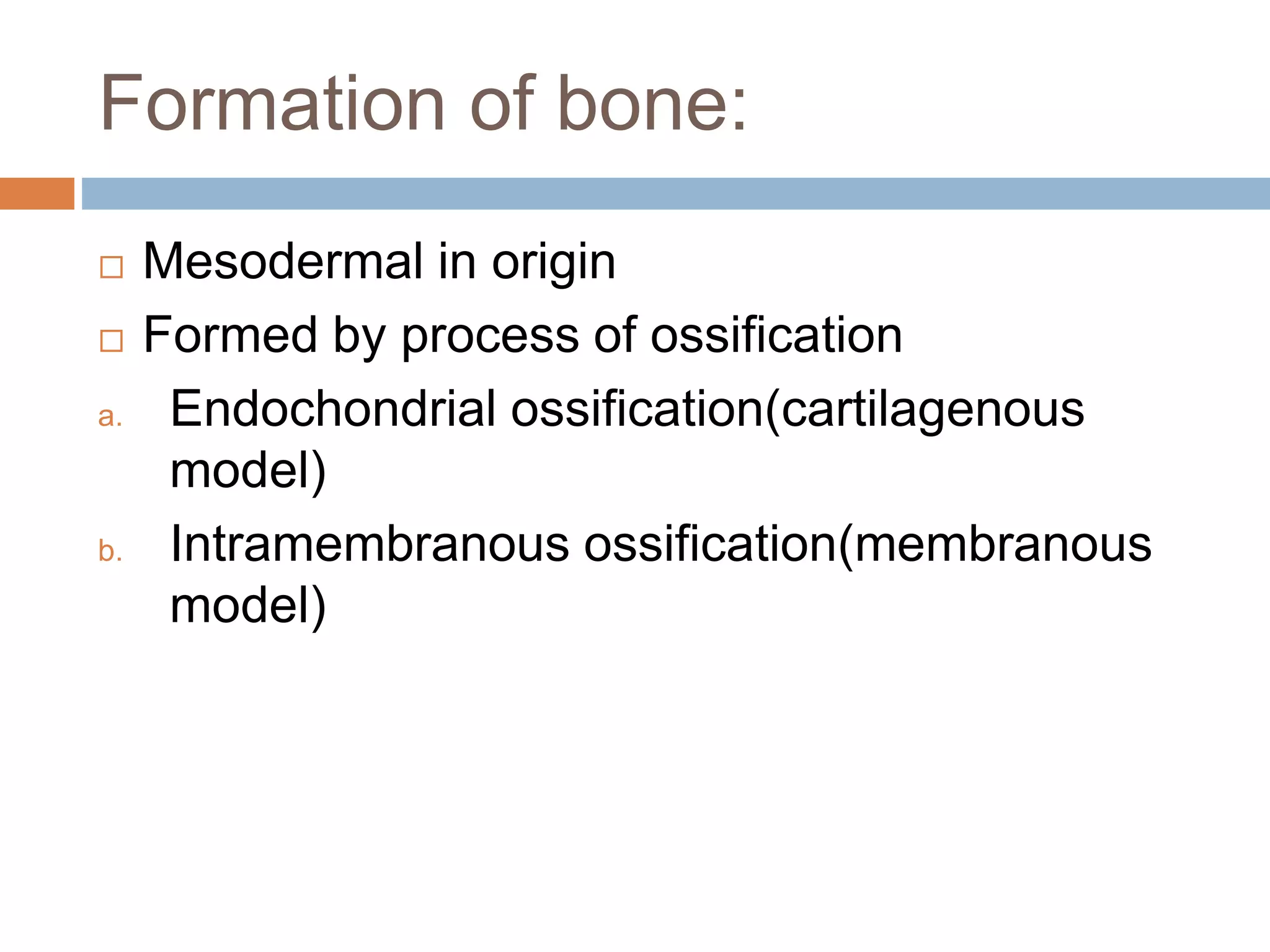 Formation of bone:

□ Mesodermal in origin

□ Formed by process of ossification

a. Endochondrial ossification(cartilagenous model)

b. Intramembranous ossification(membranous model)